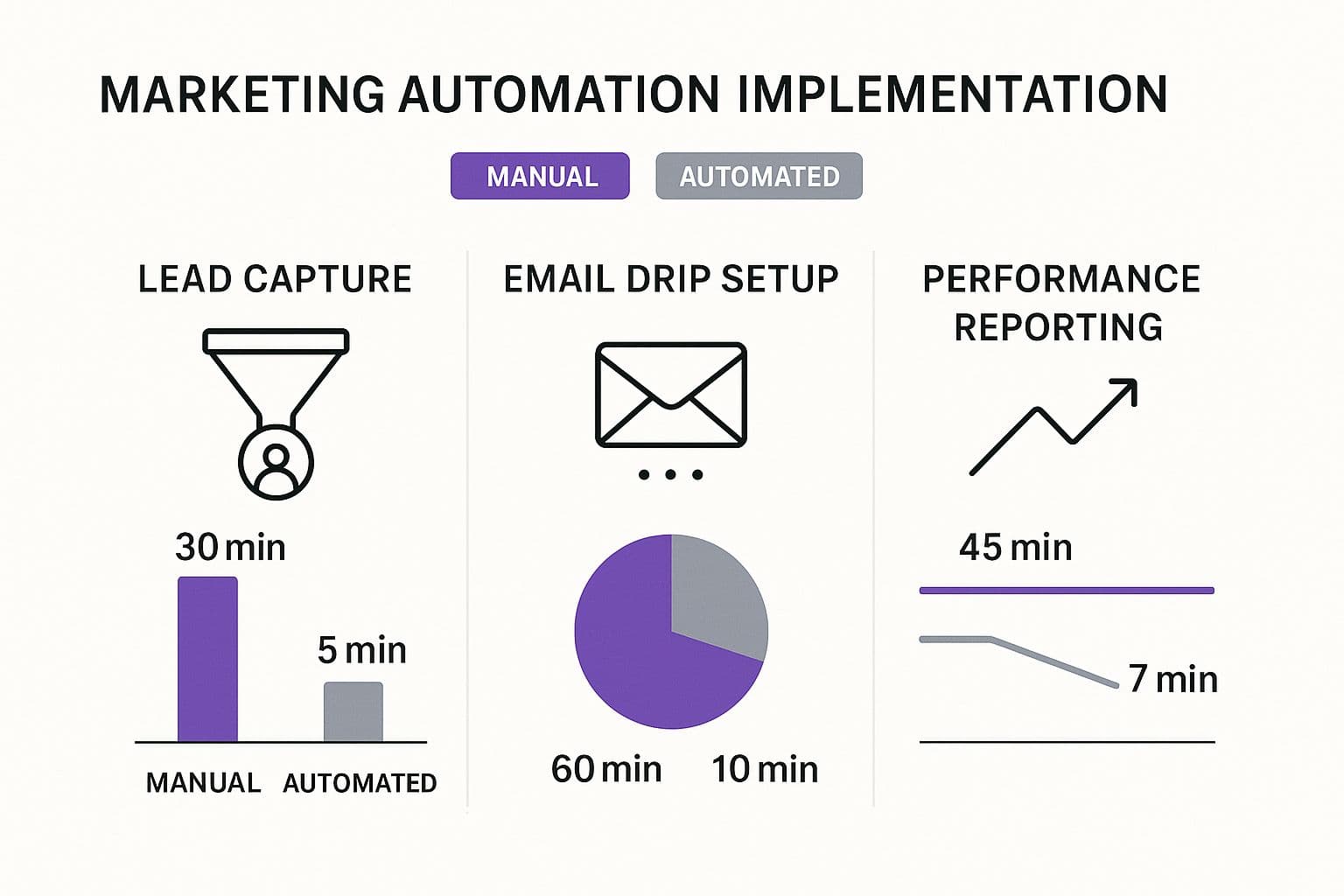 MARKETING AUTOMATION IMPLEMENTATION

MANUAL AUTOMATED

LEAD CAPTURE

30 min

5 min

MANUAL AUTOMATED

EMAIL DRIP SETUP

60 min 10 min

PERFORMANCE REPORTING

45 min

7 min